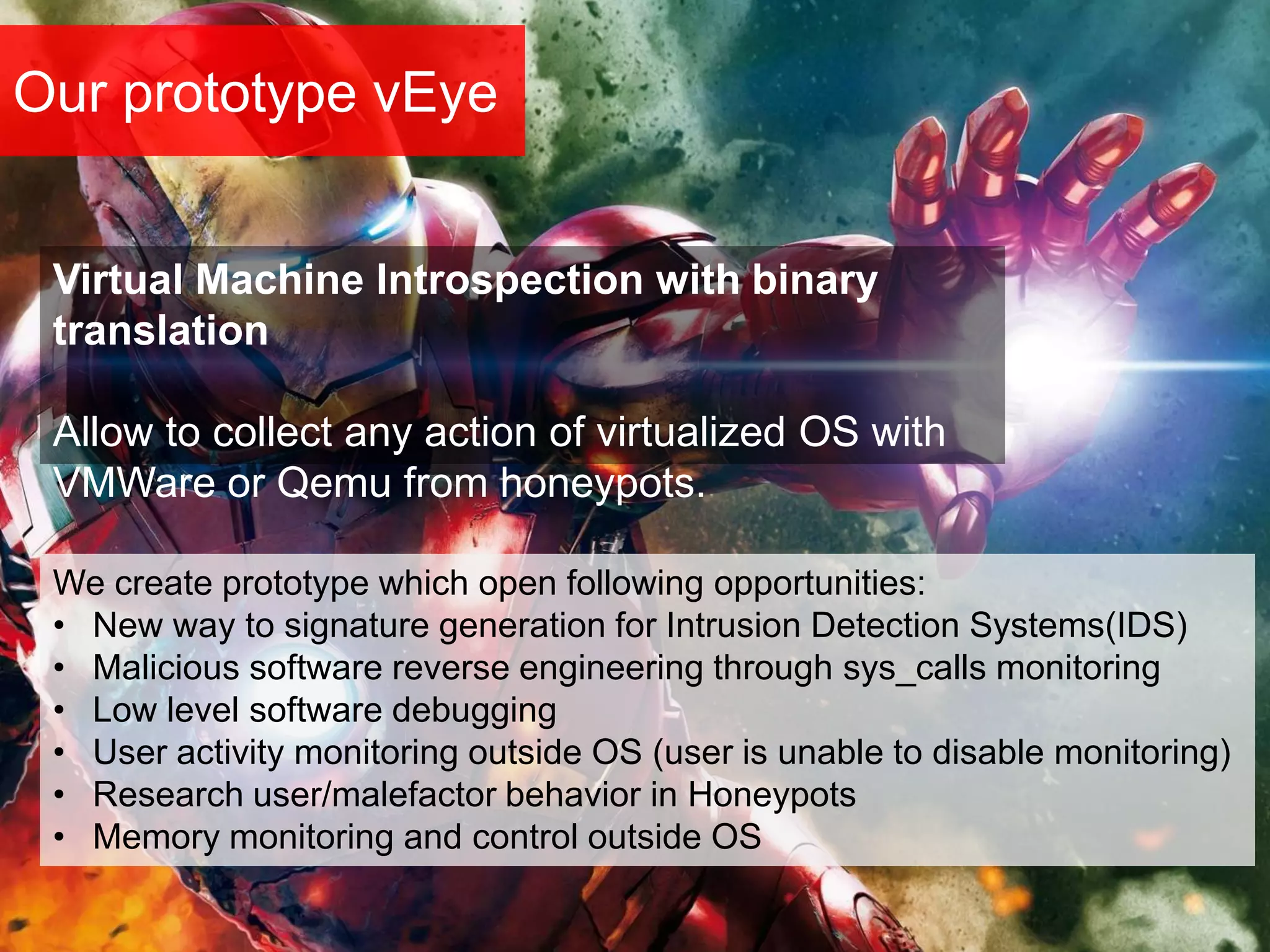 Our prototype vEye

Virtual Machine Introspection with binary translation

Allow to collect any action of virtualized OS with VMWare or Qemu from honeypots.

We create prototype which open following opportunities:
• New way to signature generation for Intrusion Detection Systems(IDS)
• Malicious software reverse engineering through sys_calls monitoring
• Low level software debugging
• User activity monitoring outside OS (user is unable to disable monitoring)
• Research user/malefactor behavior in Honeypots
• Memory monitoring and control outside OS